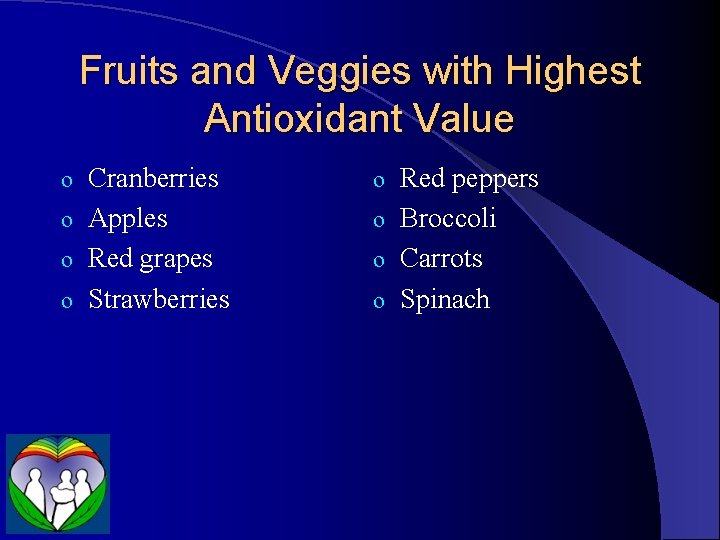 Fruits and Veggies with Highest Antioxidant Value

o Cranberries
o Apples
o Red grapes
o Strawberries

o Red peppers
o Broccoli
o Carrots
o Spinach